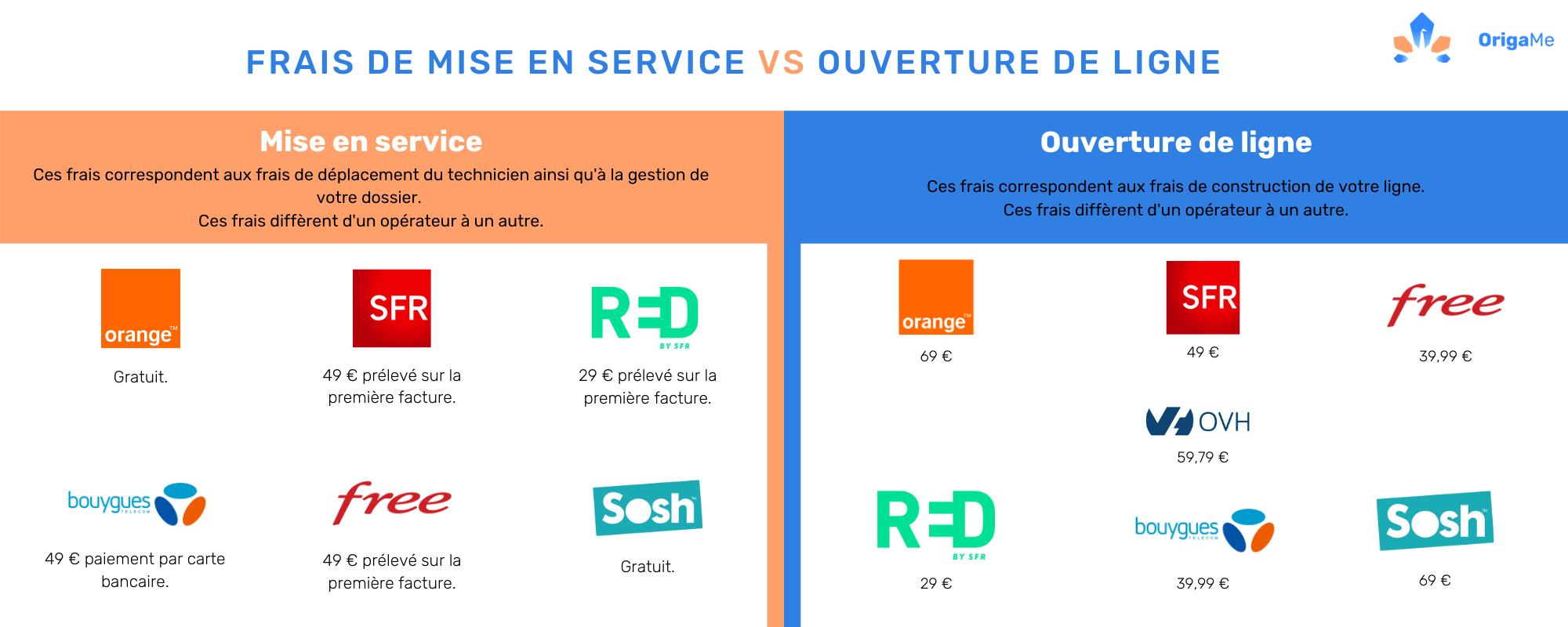 FRAIS DE MISE EN SERVICE VS OUVERTURE DE LIGNE

OrigaMe

Mise en service

Ces frais correspondent aux frais de déplacement du technicien ainsi qu'à la gestion de votre dossier.
Ces frais diffèrent d'un opérateur à un autre.

orange™

Gratuit.

SFR

49 € prélevé sur la première facture.

RED BY SFR

29 € prélevé sur la première facture.

bouygues TELECOM

49 € paiement par carte bancaire.

free

49 € prélevé sur la première facture.

Sosh

Gratuit.

Ouverture de ligne

Ces frais correspondent aux frais de construction de votre ligne.
Ces frais diffèrent d'un opérateur à un autre.

orange™

69 €

SFR

49 €

free

39,99 €

OVH

59,79 €

RED BY SFR

29 €

bouygues TELECOM

39,99 €

Sosh

69 €